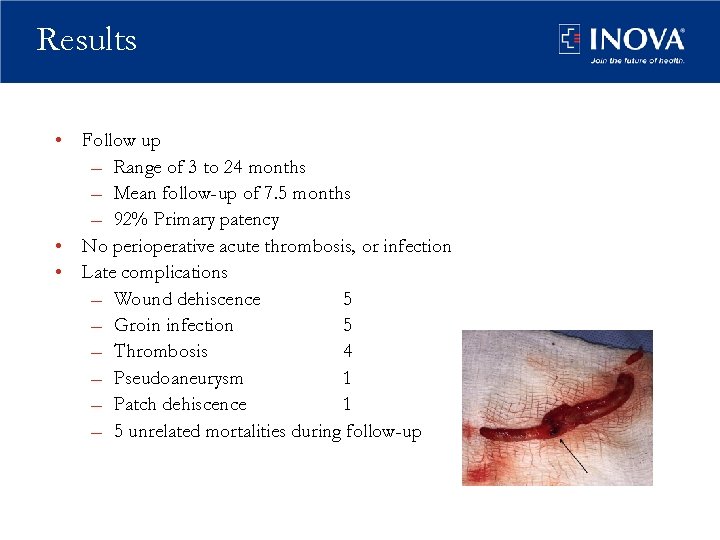 Results

INOVA
Join the future of health.

• Follow up
– Range of 3 to 24 months
– Mean follow-up of 7.5 months
– 92% Primary patency
• No perioperative acute thrombosis, or infection
• Late complications
– Wound dehiscence 5
– Groin infection 5
– Thrombosis 4
– Pseudoaneurysm 1
– Patch dehiscence 1
– 5 unrelated mortalities during follow-up